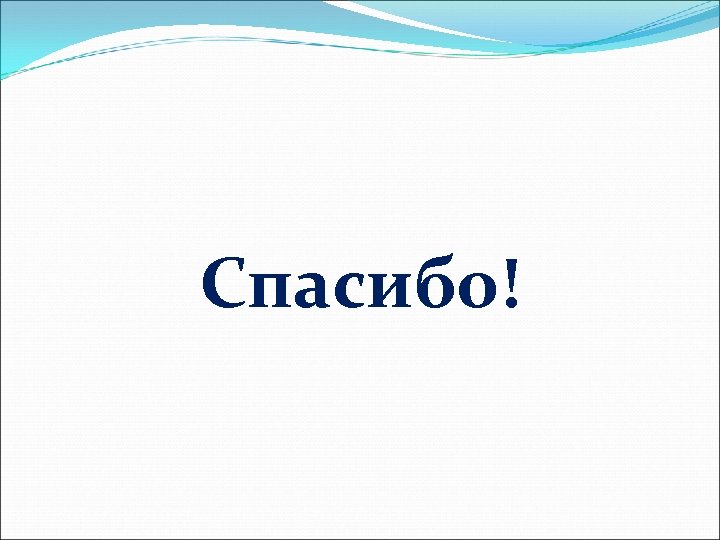 Спасибо!